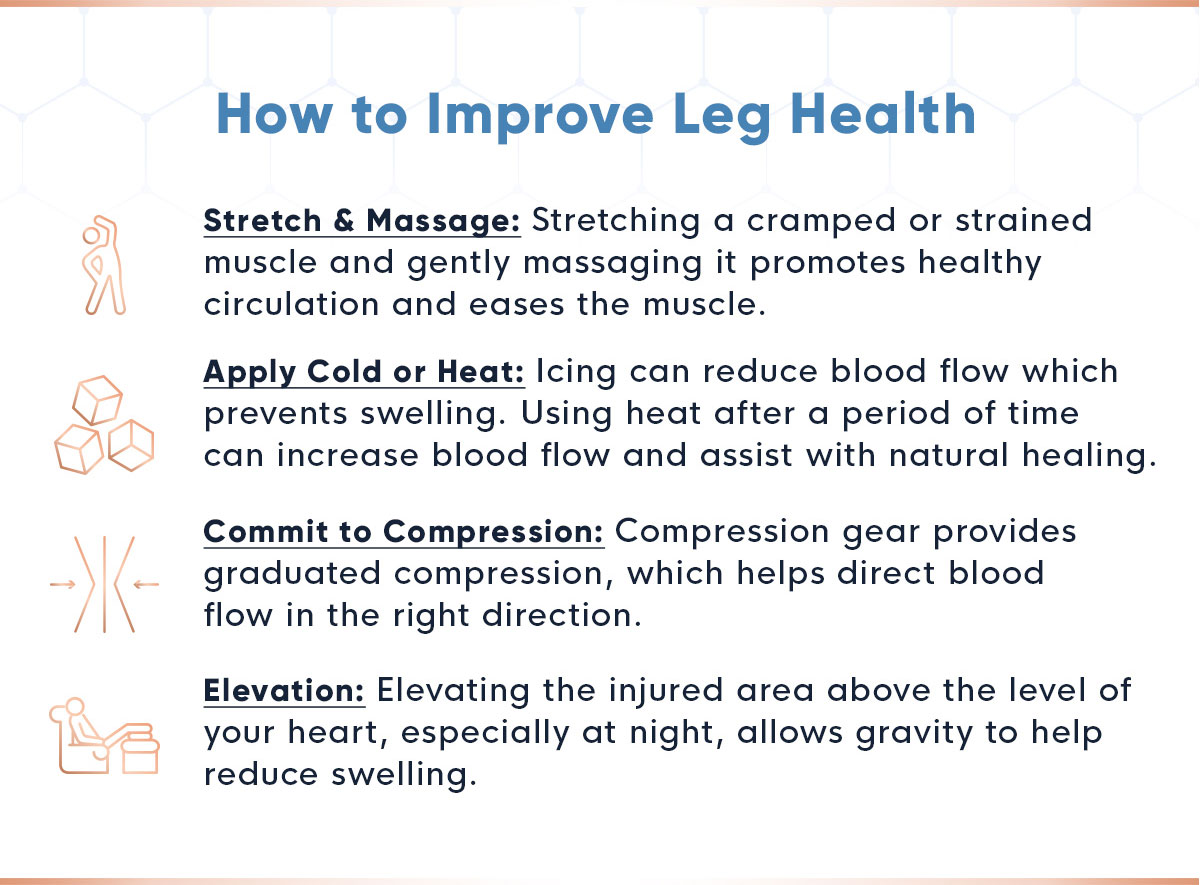 How to Improve Leg Health

Stretch & Massage: Stretching a cramped or strained muscle and gently massaging it promotes healthy circulation and eases the muscle.

Apply Cold or Heat: Icing can reduce blood flow which prevents swelling. Using heat after a period of time can increase blood flow and assist with natural healing.

Commit to Compression: Compression gear provides graduated compression, which helps direct blood flow in the right direction.

Elevation: Elevating the injured area above the level of your heart, especially at night, allows gravity to help reduce swelling.